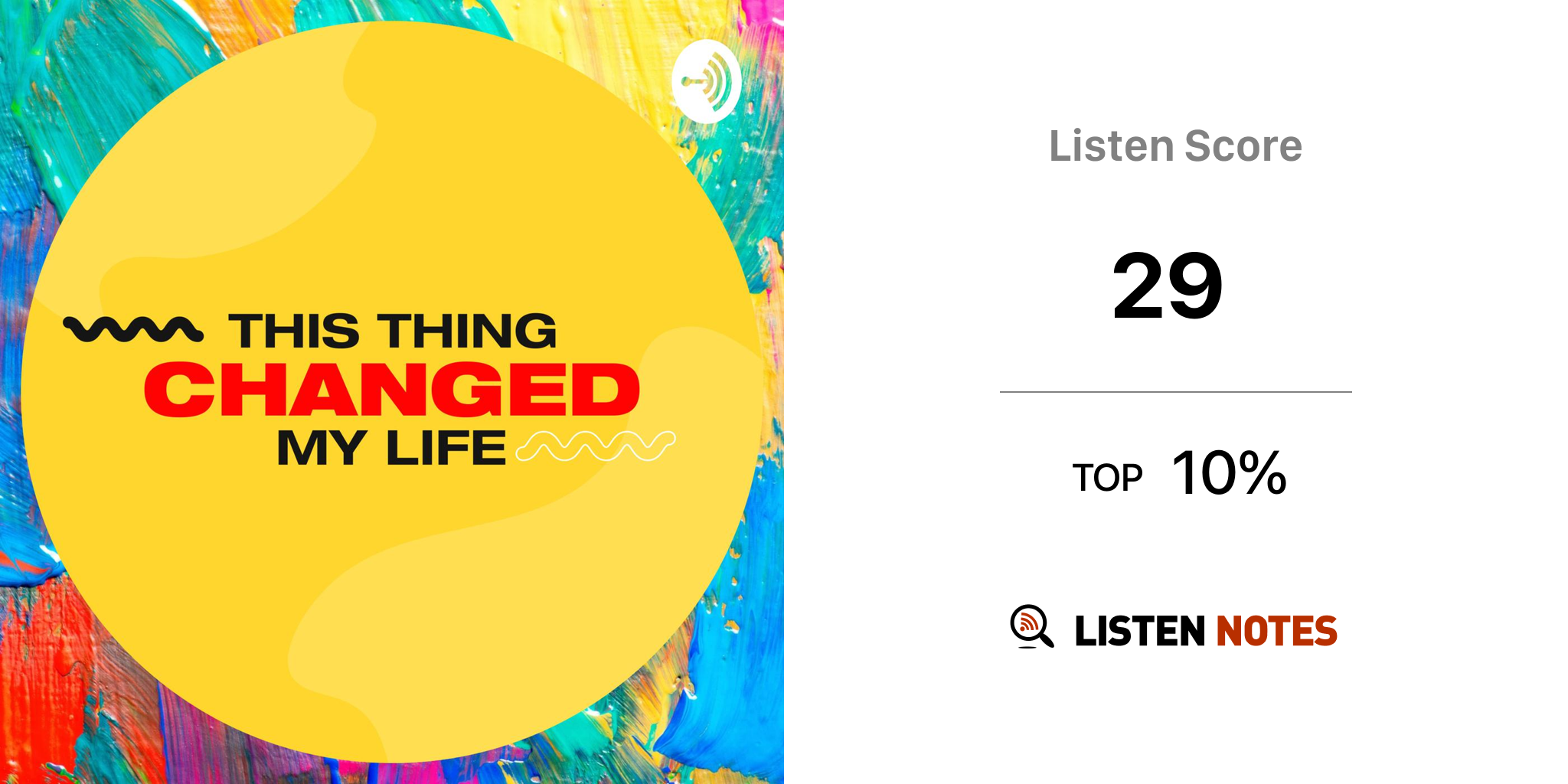 THIS THING CHANGED MY LIFE

Listen Score

29

TOP 10%

LISTEN NOTES